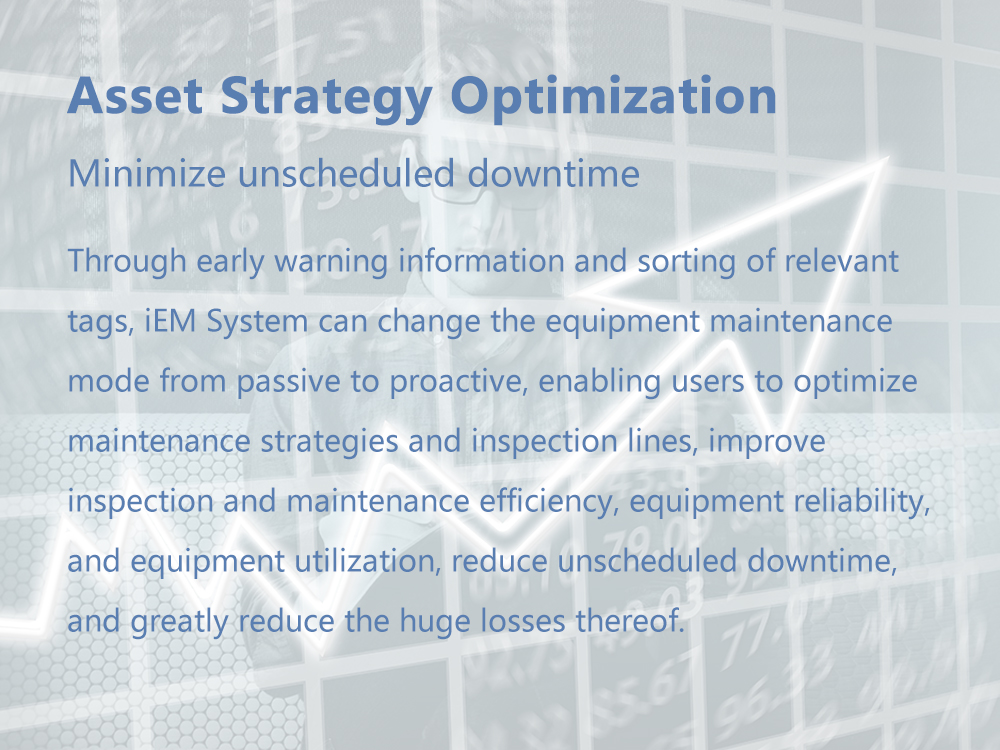 Asset Strategy Optimization

Minimize unscheduled downtime

Through early warning information and sorting of relevant tags, iEM System can change the equipment maintenance mode from passive to proactive, enabling users to optimize maintenance strategies and inspection lines, improve inspection and maintenance efficiency, equipment reliability, and equipment utilization, reduce unscheduled downtime, and greatly reduce the huge losses thereof.